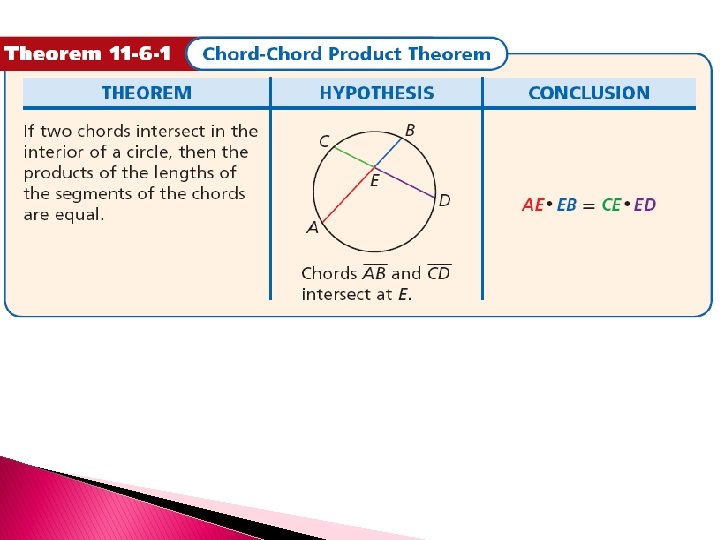 Theorem 11-6-1 Chord-Chord Product Theorem

| THEOREM | HYPOTHESIS | CONCLUSION |
|---|---|---|
| If two chords intersect in the interior of a circle, then the products of the lengths of the segments of the chords are equal. | C B E D A Chords $\overline{AB}$ and $\overline{CD}$ intersect at $E$. | $AE \cdot EB = CE \cdot ED$ |